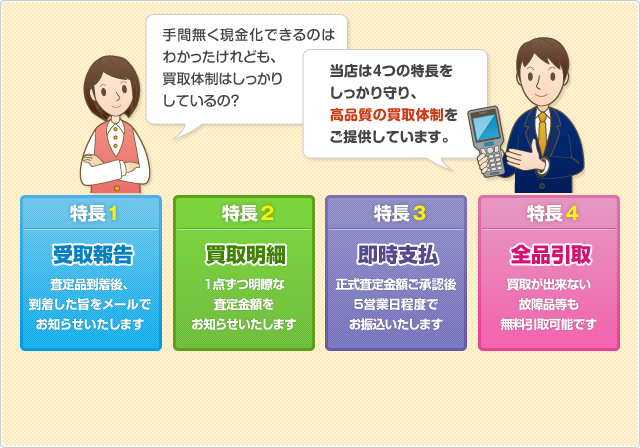 手間無く現金化できるのはわかったけれども、買取体制はしっかりしているの?

当店は4つの特長をしっかり守り、高品質の買取体制をご提供しています。

特長1
受取報告
査定品到着後、到着した旨をメールでお知らせいたします

特長2
買取明細
1点ずつ明瞭な査定金額をお知らせいたします

特長3
即時支払
正式査定金額ご承認後5営業日程度でお振込いたします

特長4
全品引取
買取が出来ない故障品等も無料引取可能です